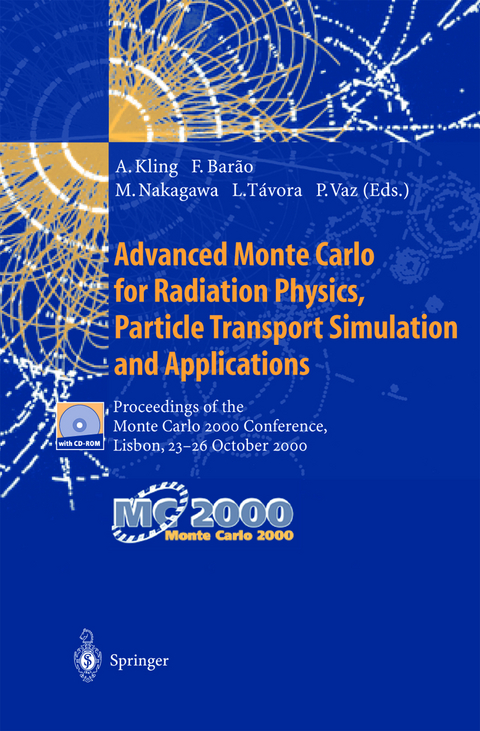 A. Kling F. Barão
M. Nakagawa L. Távora P. Vaz (Eds.)

Advanced Monte Carlo for Radiation Physics, Particle Transport Simulation and Applications

with CD-ROM

Proceedings of the Monte Carlo 2000 Conference, Lisbon, 23–26 October 2000

MC 2000
Monte Carlo 2000

Springer